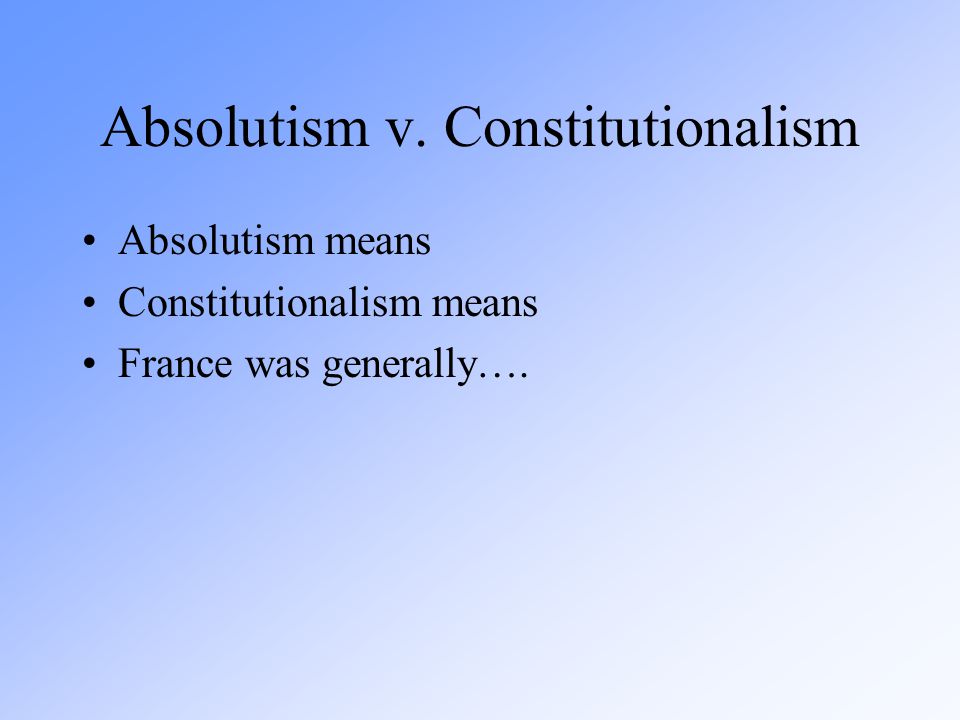 Absolutism v. Constitutionalism

• Absolutism means
• Constitutionalism means
• France was generally….